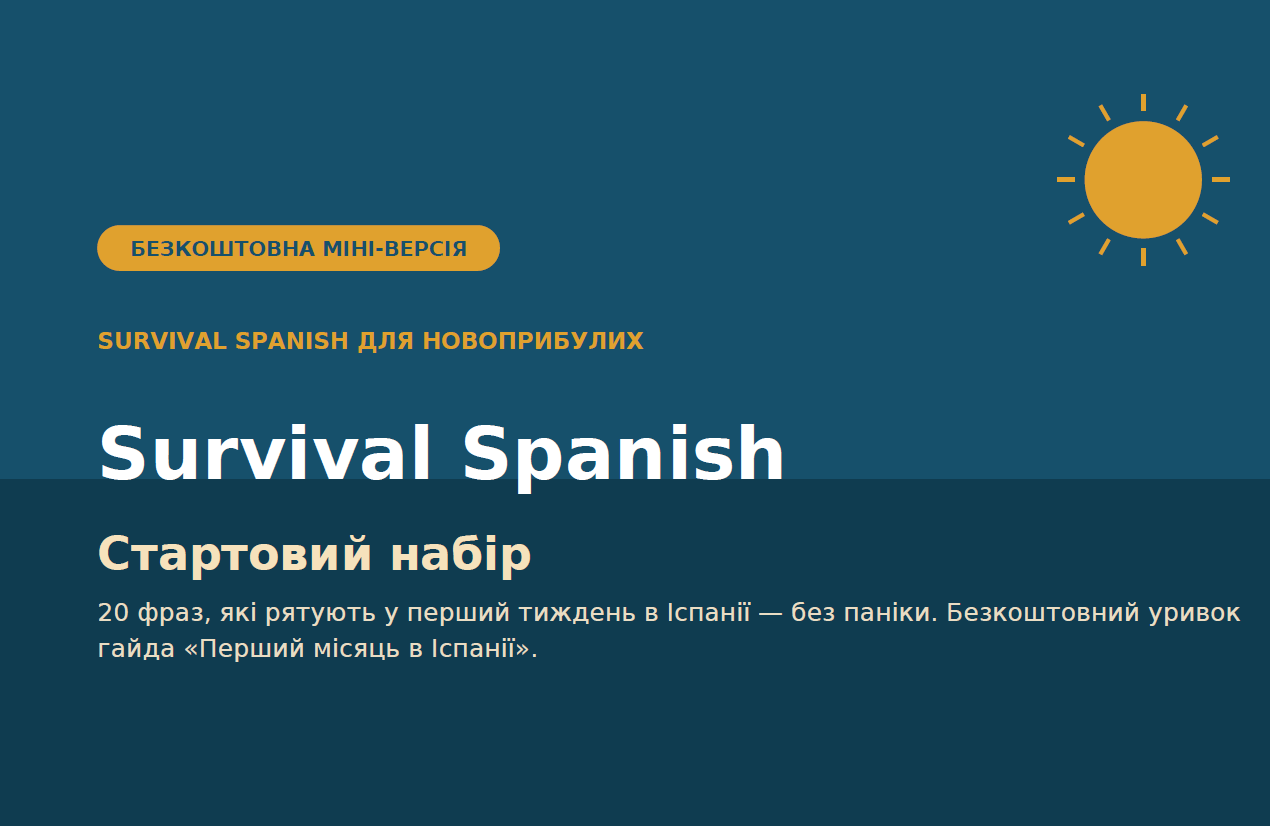 БЕЗКОШТОВНА МІНІ-ВЕРСІЯ

SURVIVAL SPANISH ДЛЯ НОВОПРИБУЛИХ

Survival Spanish

Стартовий набір

20 фраз, які рятують у перший тиждень в Іспанії — без паніки. Безкоштовний уривок гайда «Перший місяць в Іспанії».